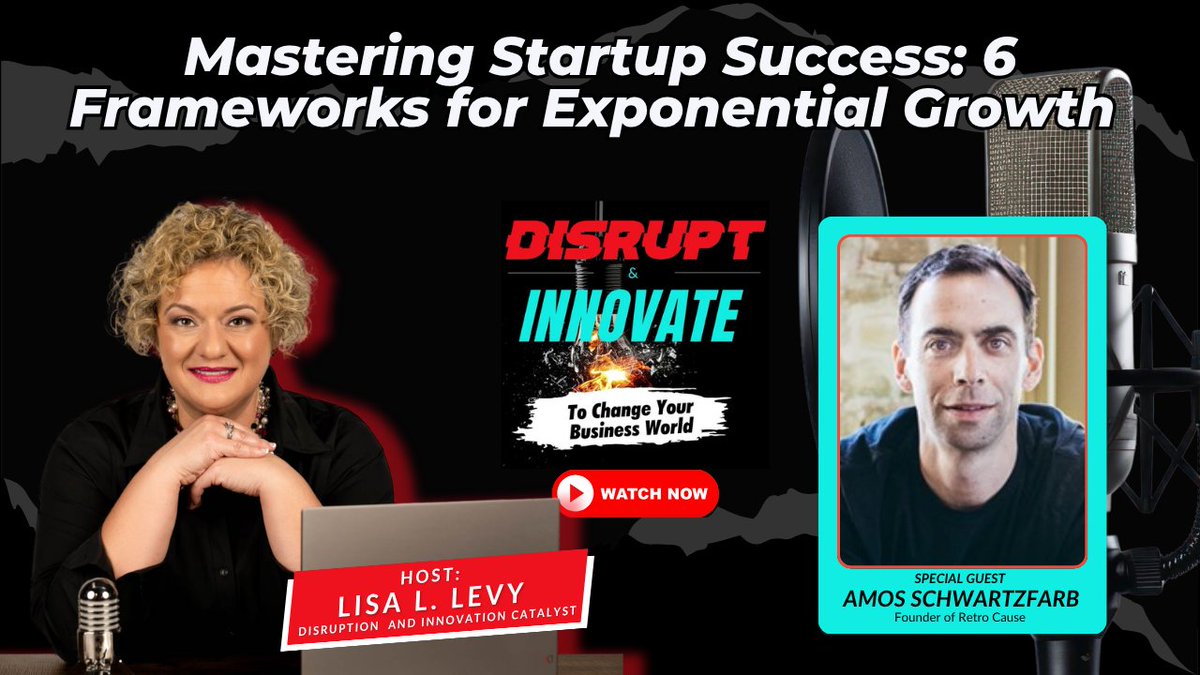 Mastering Startup Success: 6 Frameworks for Exponential Growth

DISRUPT
&
INNOVATE
To Change Your Business World

WATCH NOW

HOST:
LISA L. LEVY
DISRUPTION AND INNOVATION CATALYST

SPECIAL GUEST
AMOS SCHWARTZFARB
Founder of Retro Cause